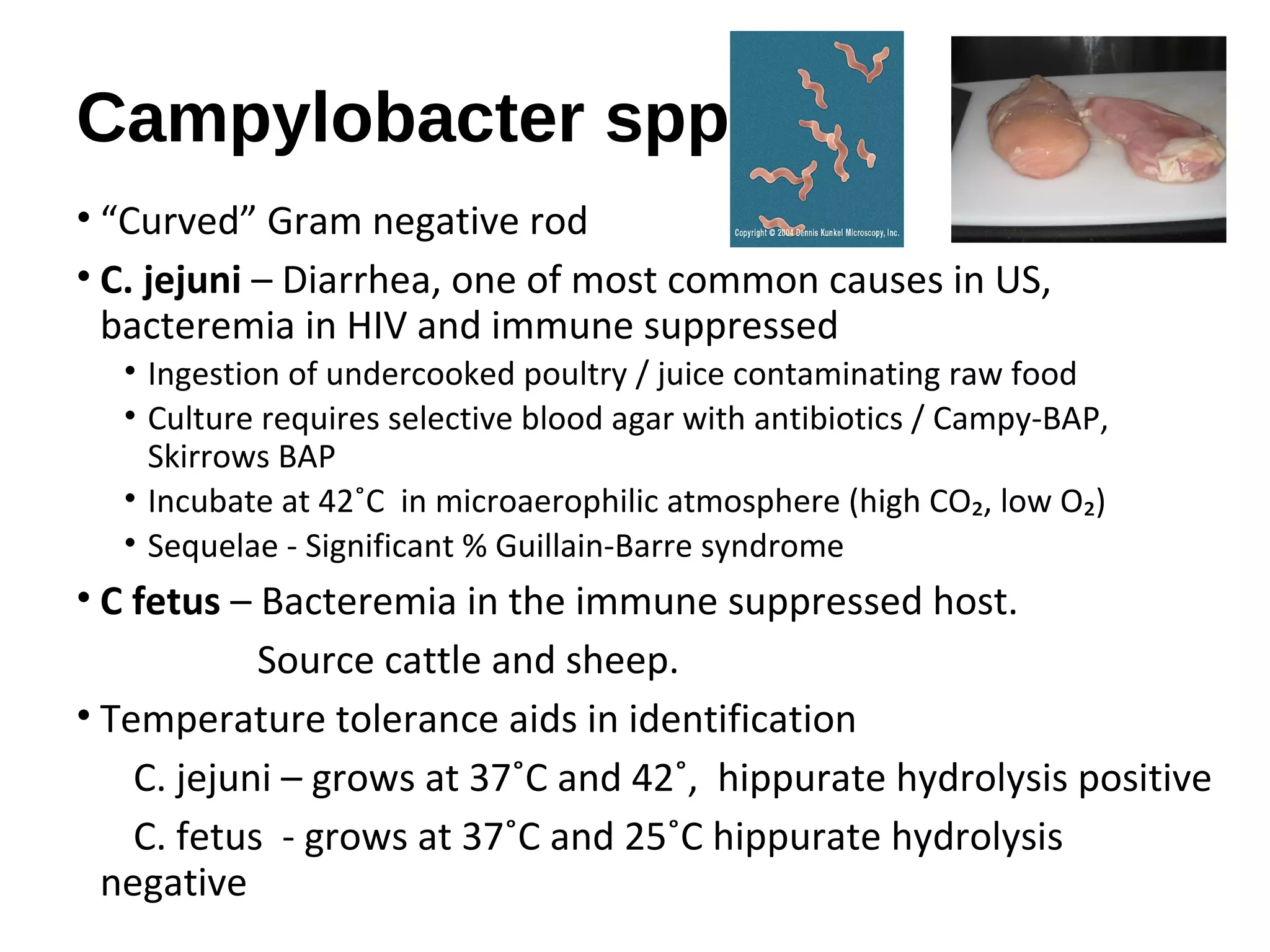 Campylobacter spp

Copyright © 2004 Dennis Kunkel Microscopy, Inc.

• “Curved” Gram negative rod

• **C. jejuni** – Diarrhea, one of most common causes in US, bacteremia in HIV and immune suppressed

• Ingestion of undercooked poultry / juice contaminating raw food

• Culture requires selective blood agar with antibiotics / Campy-BAP, Skirrows BAP

• Incubate at 42˚C in microaerophilic atmosphere (high $CO_2$, low $O_2$)

• Sequelae - Significant % Guillain-Barre syndrome

• **C fetus** – Bacteremia in the immune suppressed host.

Source cattle and sheep.

• Temperature tolerance aids in identification

C. jejuni – grows at 37˚C and 42˚, hippurate hydrolysis positive

C. fetus - grows at 37˚C and 25˚C hippurate hydrolysis negative